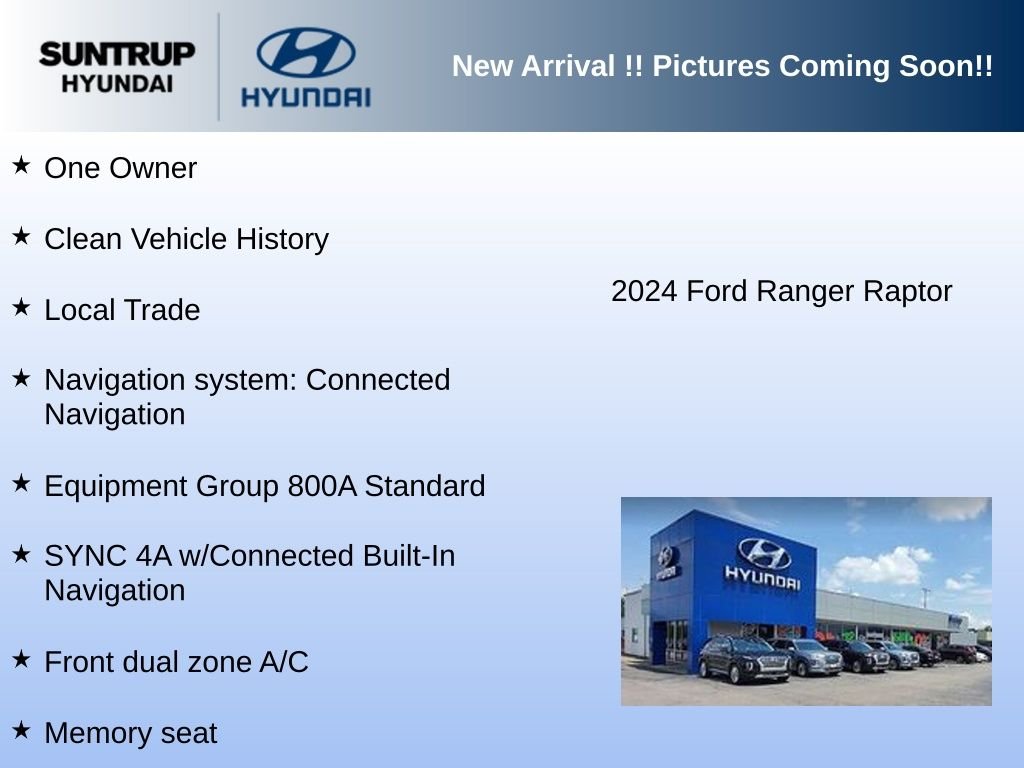 SUNTRUP HYUNDAI

HYUNDAI

New Arrival !! Pictures Coming Soon!!

★ One Owner

★ Clean Vehicle History

★ Local Trade

★ Navigation system: Connected Navigation

★ Equipment Group 800A Standard

★ SYNC 4A w/Connected Built-In Navigation

★ Front dual zone A/C

★ Memory seat

2024 Ford Ranger Raptor

HYUNDAI

HYUNDAI